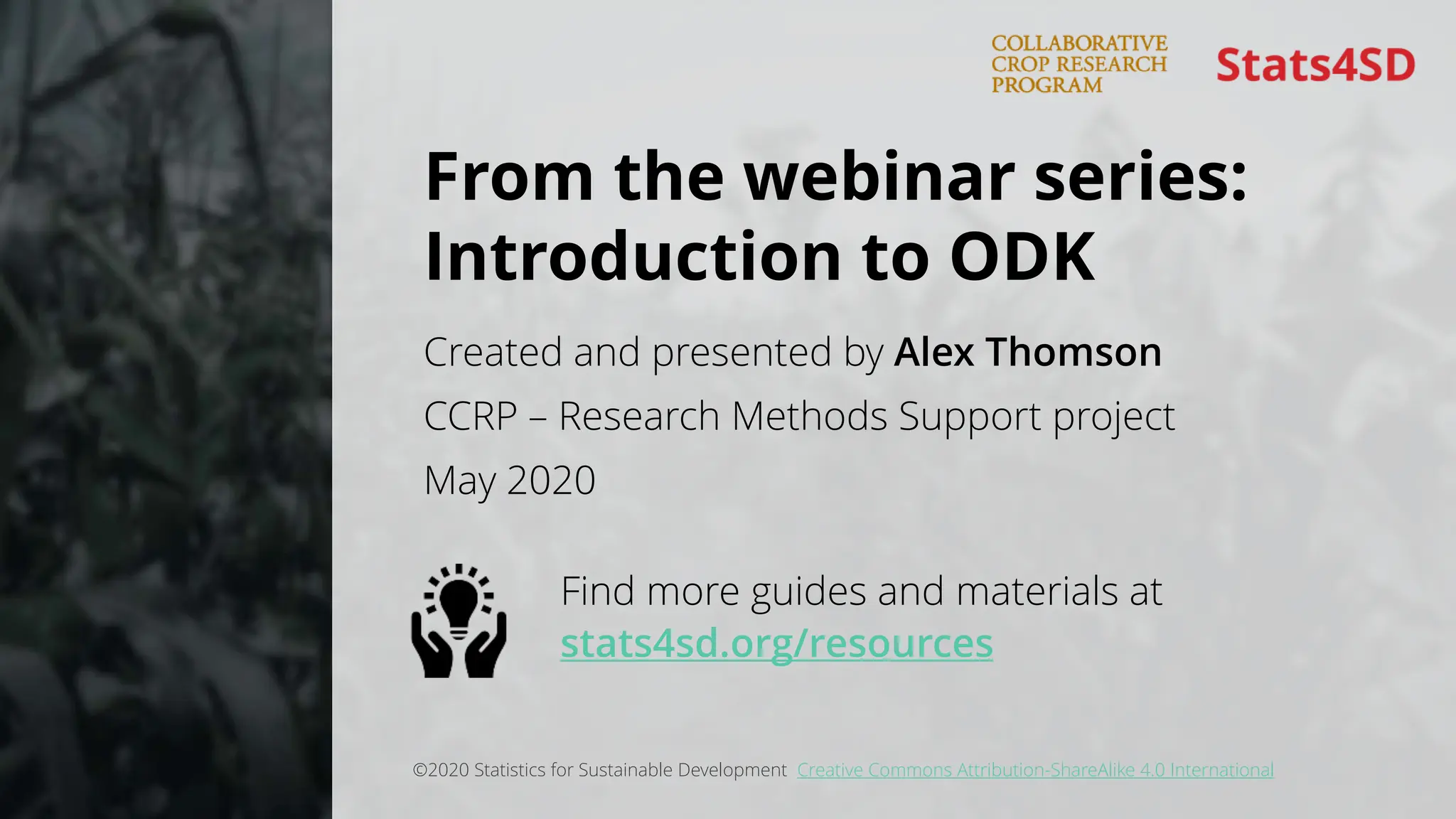 COLLABORATIVE CROP RESEARCH PROGRAM

Stats4SD

From the webinar series: Introduction to ODK

Created and presented by Alex Thomson

CCRP – Research Methods Support project

May 2020

Find more guides and materials at stats4sd.org/resources

©2020 Statistics for Sustainable Development Creative Commons Attribution-ShareAlike 4.0 International